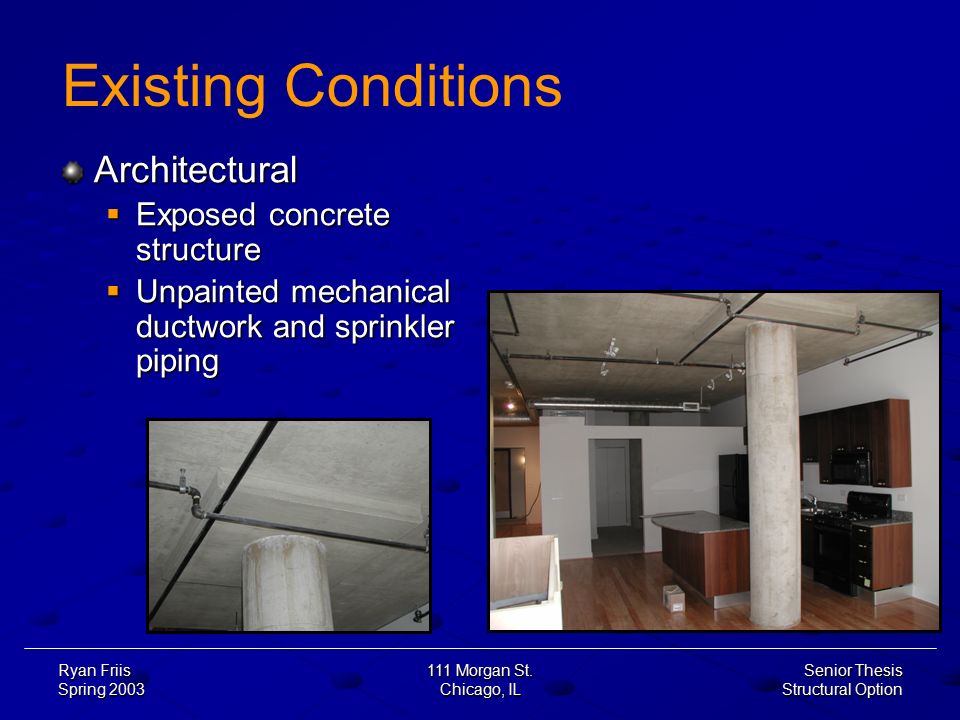 Existing Conditions

Architectural

Exposed concrete structure

Unpainted mechanical ductwork and sprinkler piping

Ryan Friis
Spring 2003

111 Morgan St.
Chicago, IL

Senior Thesis
Structural Option